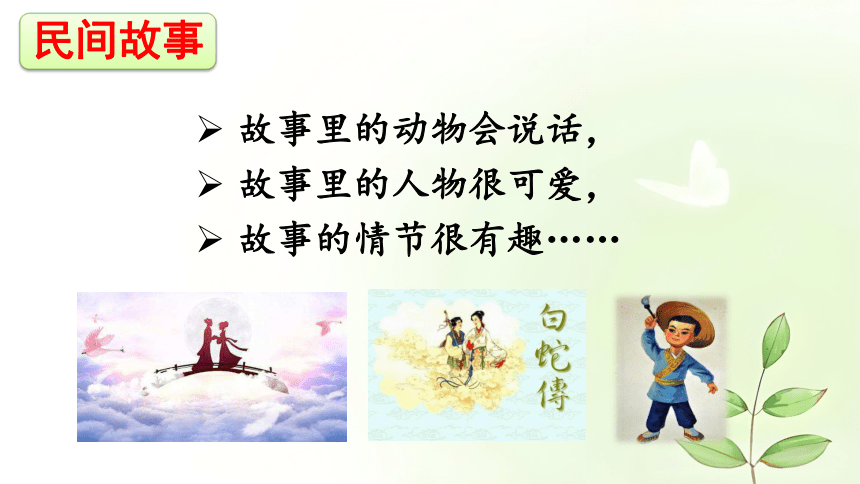 民间故事

➢ 故事里的动物会说话，
➢ 故事里的人物很可爱，
➢ 故事的情节很有趣……

白蛇傳